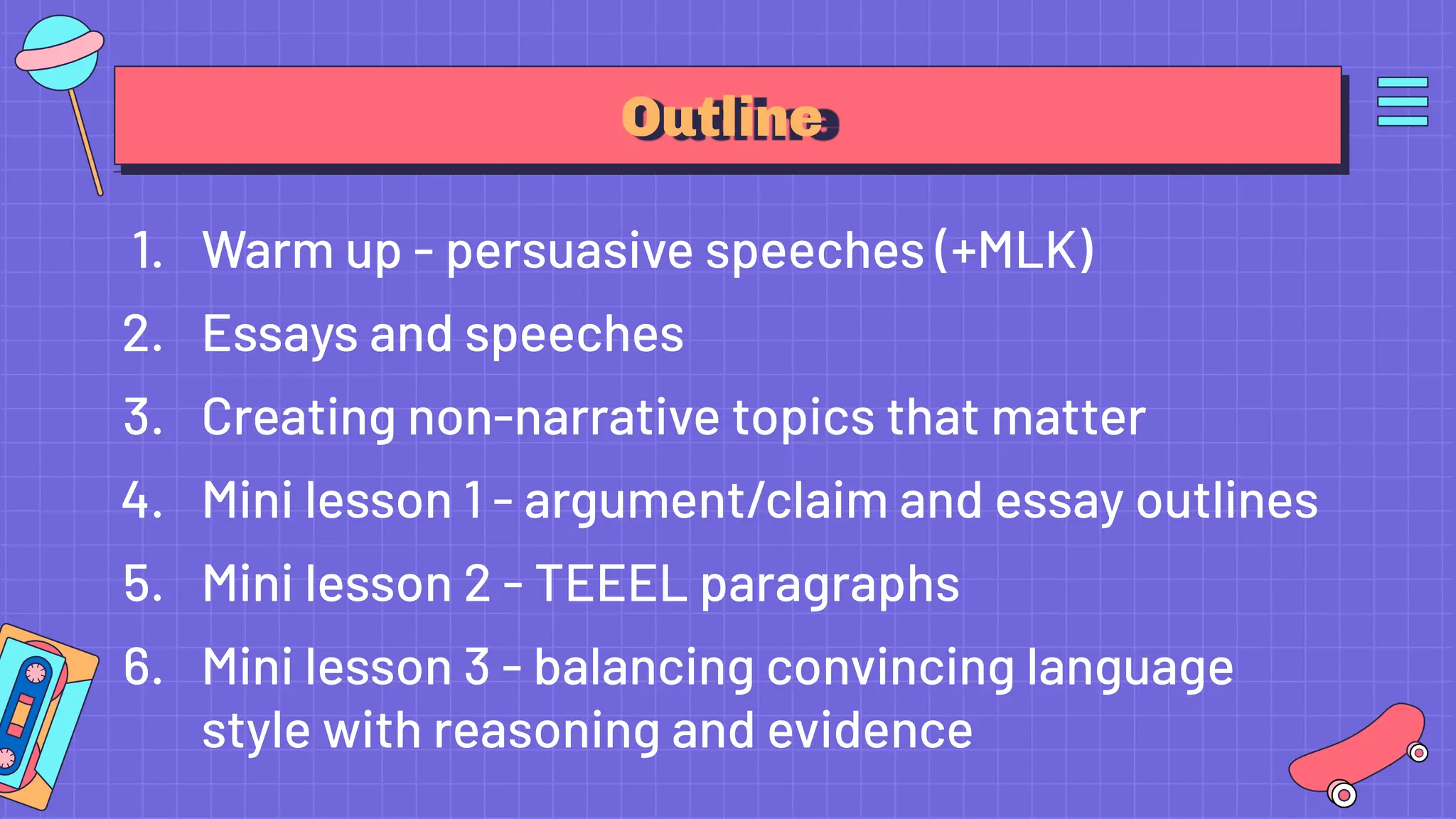 Outline

1. Warm up - persuasive speeches (+MLK)
2. Essays and speeches
3. Creating non-narrative topics that matter
4. Mini lesson 1 - argument/claim and essay outlines
5. Mini lesson 2 - TEEEL paragraphs
6. Mini lesson 3 - balancing convincing language style with reasoning and evidence